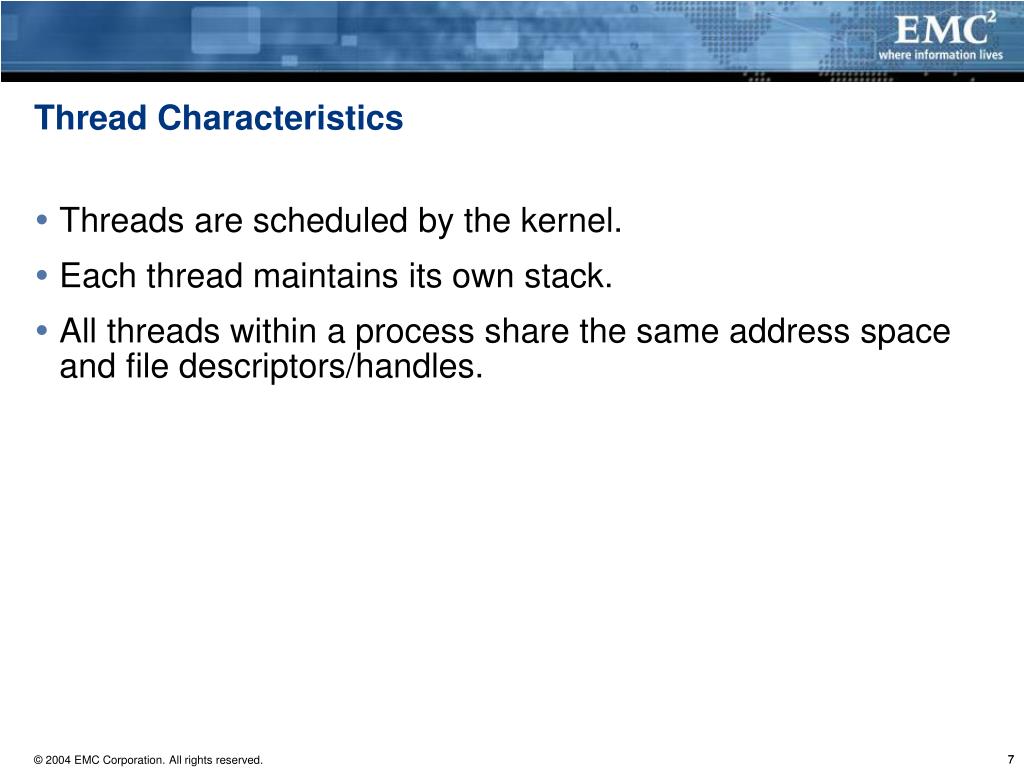 EMC$^2$
where information lives

Thread Characteristics

• Threads are scheduled by the kernel.
• Each thread maintains its own stack.
• All threads within a process share the same address space and file descriptors/handles.

© 2004 EMC Corporation. All rights reserved.

7